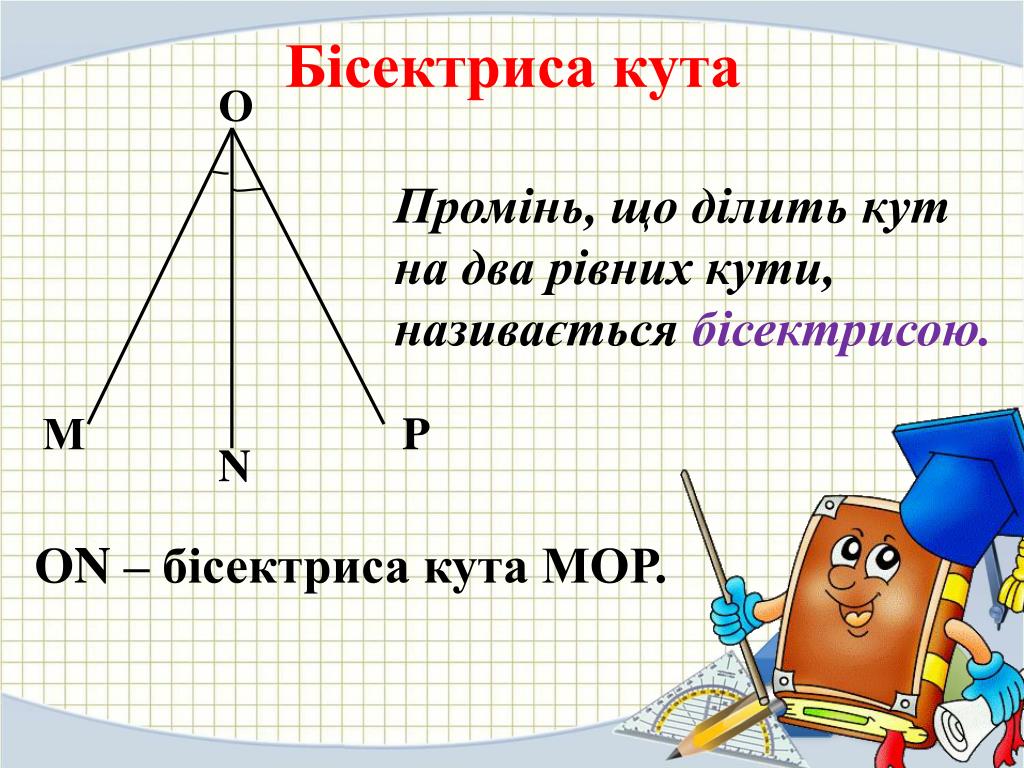 Бісектриса кута

O

M

N

P

Промінь, що ділить кут на два рівних кути, називається бісектрисою.

ON – бісектриса кута MOP.